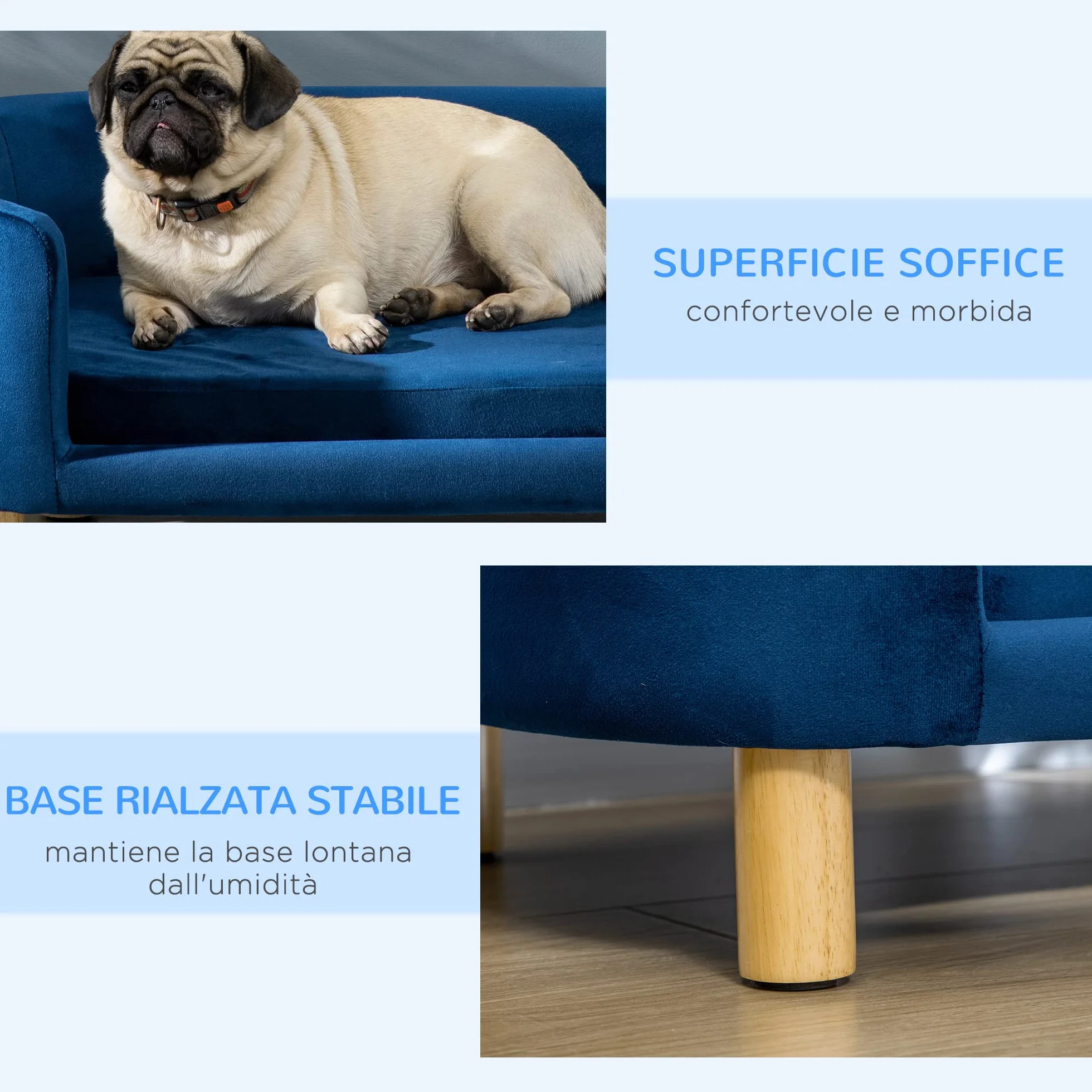 SUPERFICIE SOFFICE
confortevole e morbida

BASE RIALZATA STABILE
mantiene la base lontana dall'umidità